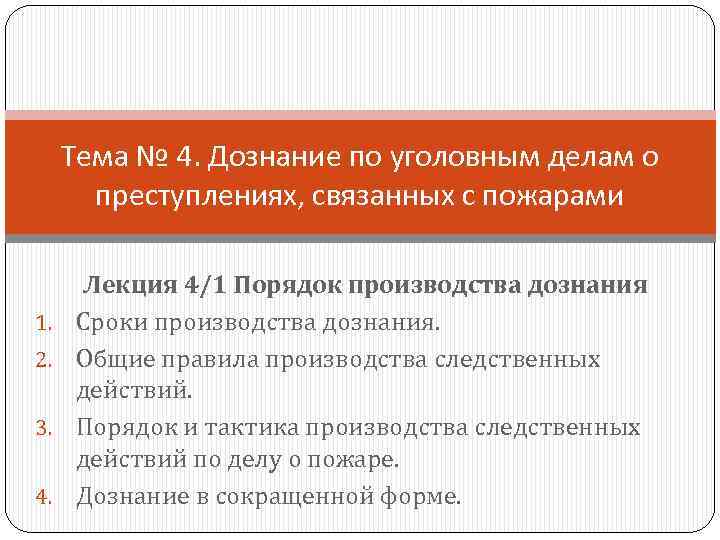 Тема № 4. Дознание по уголовным делам о преступлениях, связанных с пожарами

Лекция 4/1 Порядок производства дознания

1. Сроки производства дознания.
2. Общие правила производства следственных действий.
3. Порядок и тактика производства следственных действий по делу о пожаре.
4. Дознание в сокращенной форме.